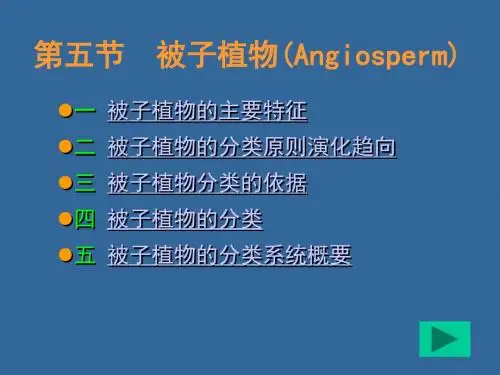 第五节　被子植物(Angiosperm)

一　被子植物的主要特征

二　被子植物的分类原则演化趋向

三　被子植物分类的依据

四　被子植物的分类

五　被子植物的分类系统概要